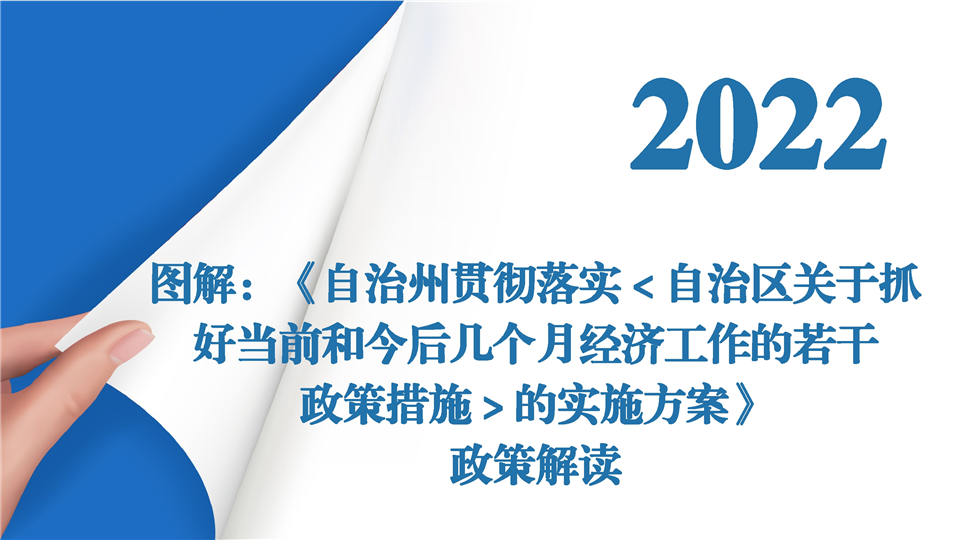 2022

图解：《自治州贯彻落实＜自治区关于抓好当前和今后几个月经济工作的若干政策措施＞的实施方案》
政策解读